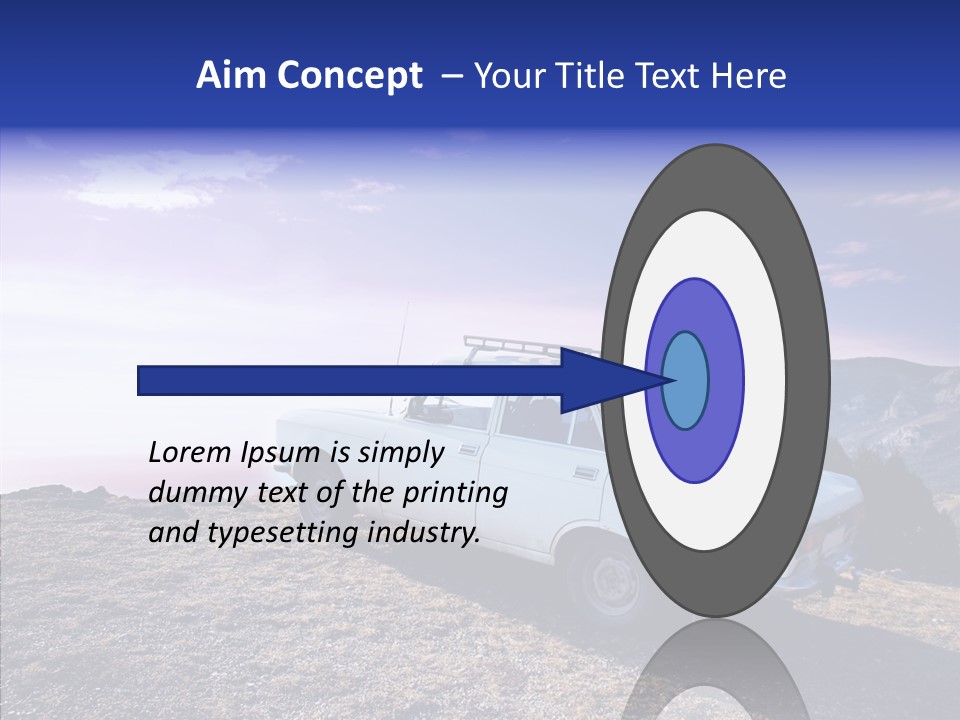 Aim Concept – Your Title Text Here

Lorem Ipsum is simply dummy text of the printing and typesetting industry.